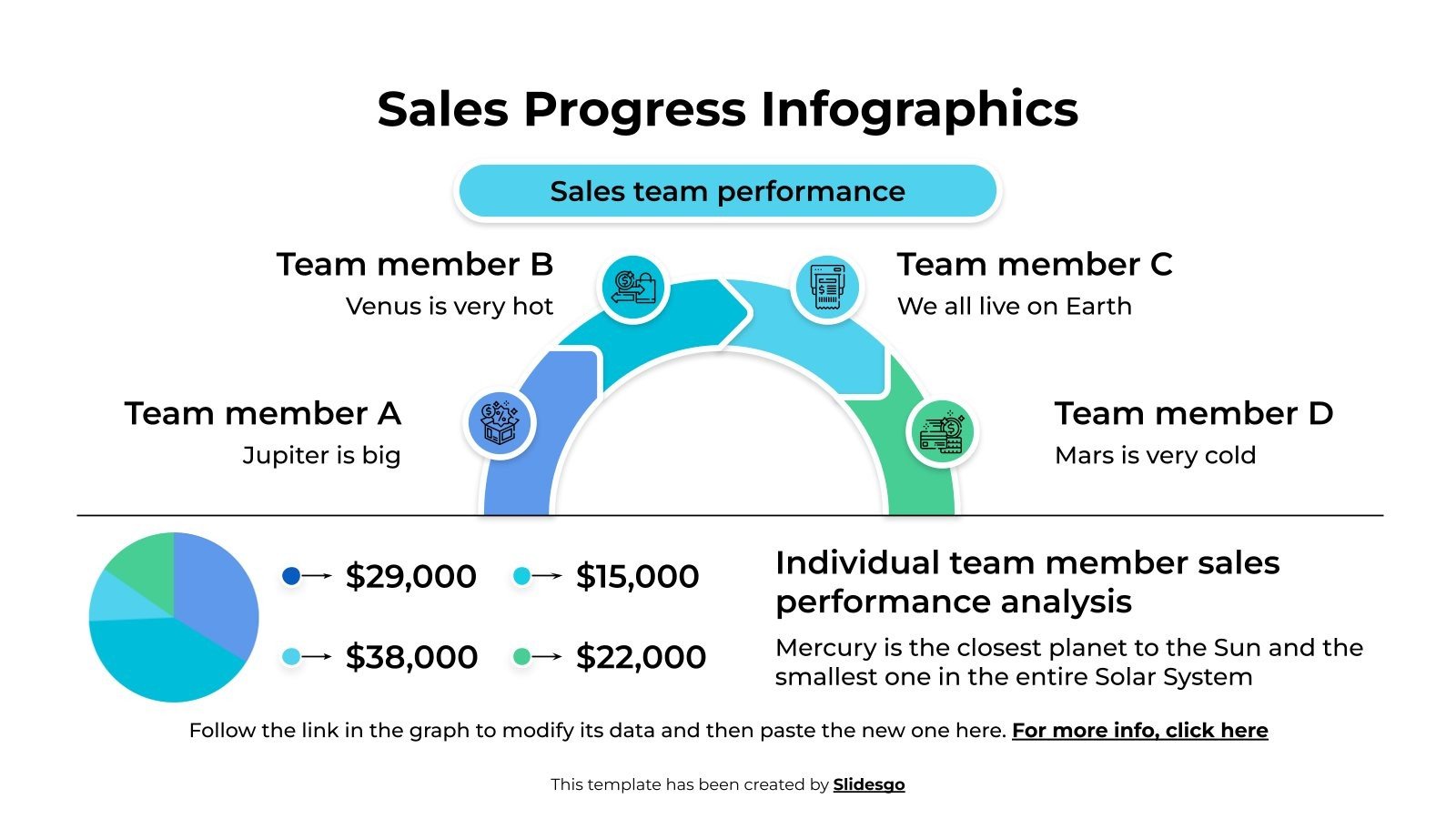 Sales Progress Infographics

Sales team performance

Team member B
Venus is very hot

Team member C
We all live on Earth

Team member A
Jupiter is big

Team member D
Mars is very cold

$29,000

$15,000

$38,000

$22,000

Individual team member sales performance analysis

Mercury is the closest planet to the Sun and the smallest one in the entire Solar System

Follow the link in the graph to modify its data and then paste the new one here. For more info, click here

This template has been created by Slidesgo